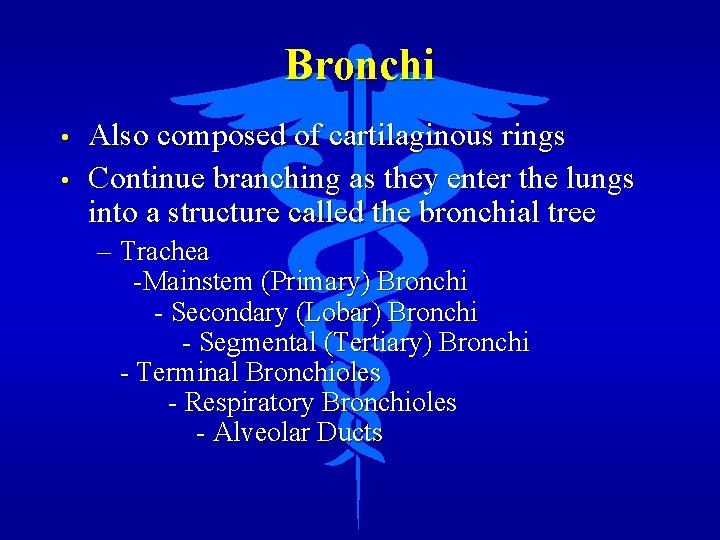 Bronchi

• Also composed of cartilaginous rings
• Continue branching as they enter the lungs into a structure called the bronchial tree

– Trachea
-Mainstem (Primary) Bronchi
- Secondary (Lobar) Bronchi
- Segmental (Tertiary) Bronchi
- Terminal Bronchioles
- Respiratory Bronchioles
- Alveolar Ducts